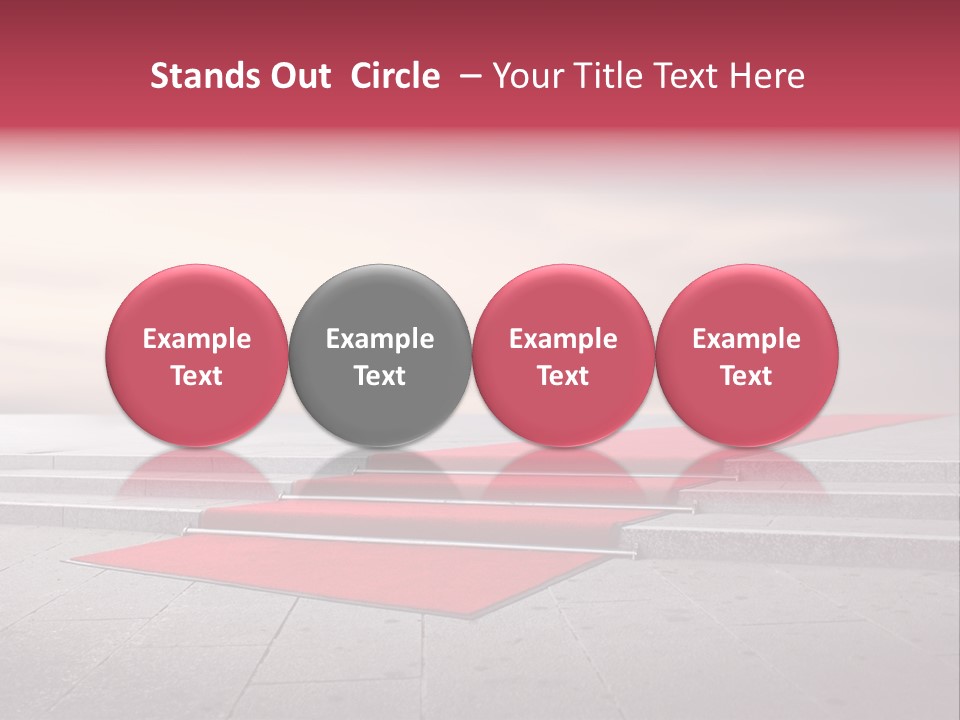 Stands Out Circle – Your Title Text Here

Example Text

Example Text

Example Text

Example Text